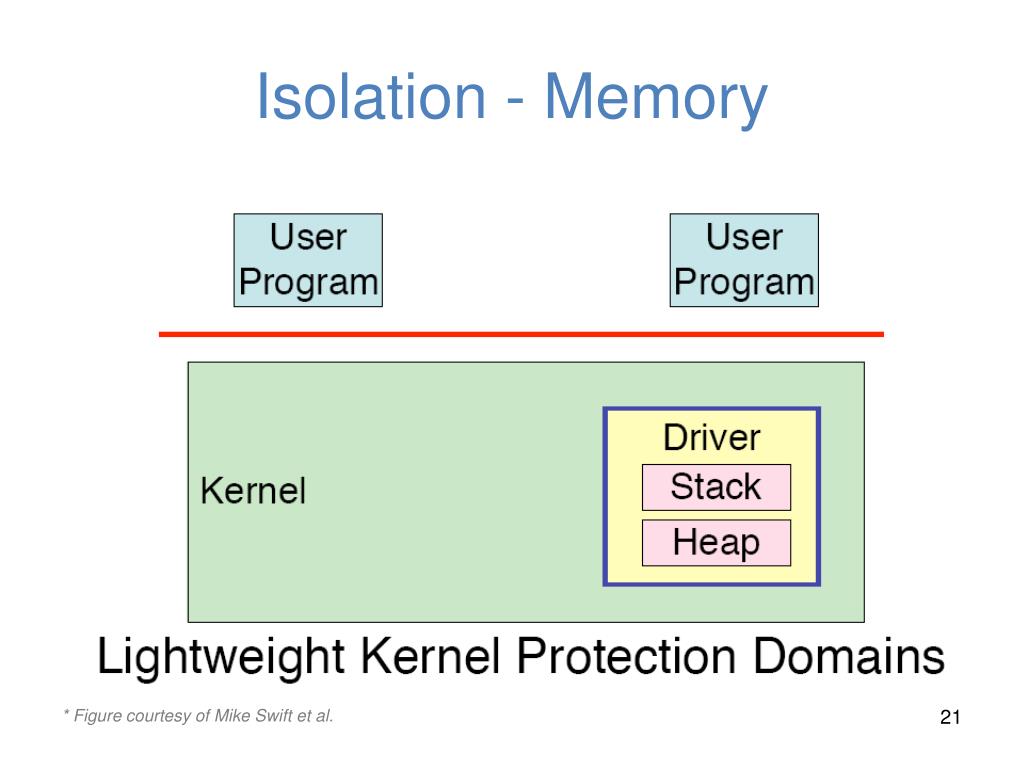 Isolation - Memory

User Program

User Program

Kernel

Driver

Stack

Heap

Lightweight Kernel Protection Domains

* Figure courtesy of Mike Swift et al.

21